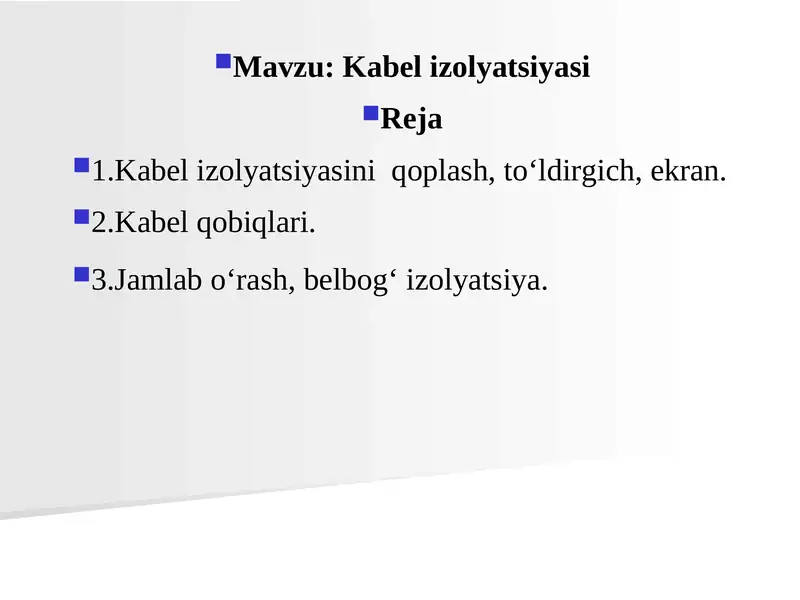 Mavzu: Kabel izolyatsiyasi

Reja

1.Kabel izolyatsiyasini  qoplash, to‘ldirgich, ekran.

2.Kabel qobiqlari.

3.Jamlab o‘rash, belbog‘ izolyatsiya.